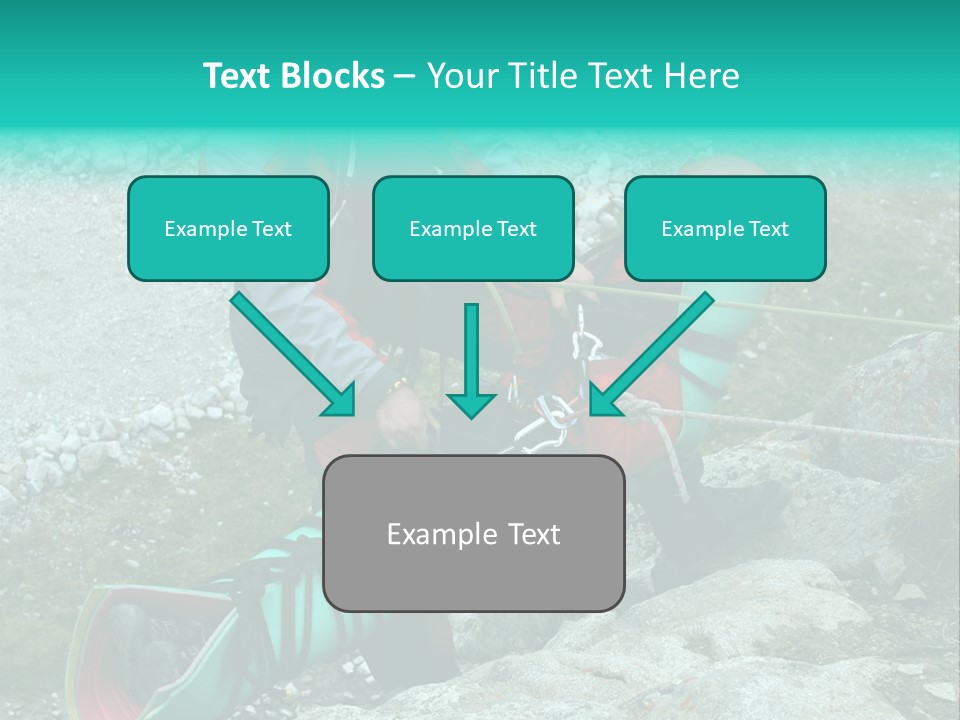 Text Blocks – Your Title Text Here

Example Text

Example Text

Example Text

Example Text